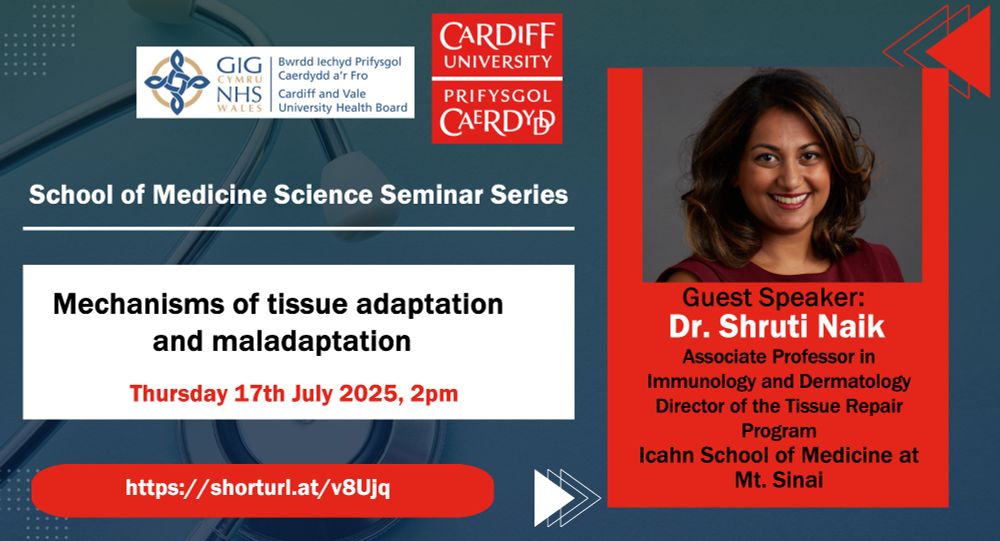 GIG CYMRU NHS WALES
Bwrdd Iechyd Prifysgol Caerdydd a'r Fro
Cardiff and Vale University Health Board

CARDIFF UNIVERSITY
PRIFYSGOL CAERDYDD

School of Medicine Science Seminar Series

Mechanisms of tissue adaptation and maladaptation

Thursday 17th July 2025, 2pm

https://shorturl.at/v8Ujq

Guest Speaker:
Dr. Shruti Naik
Associate Professor in Immunology and Dermatology
Director of the Tissue Repair Program
Icahn School of Medicine at Mt. Sinai